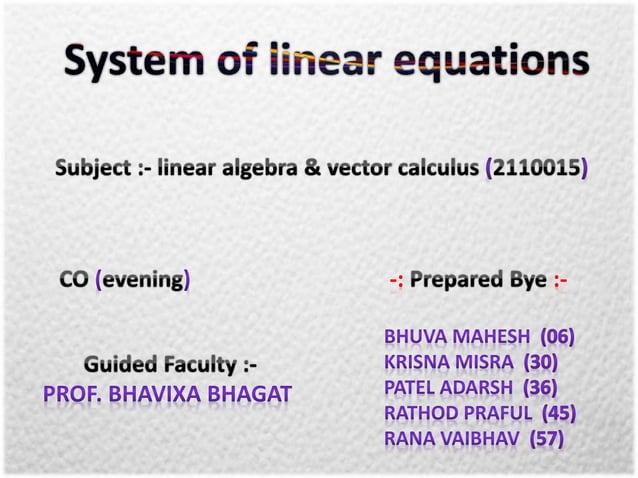 System of linear equations

Subject :- linear algebra & vector calculus (2110015)

CO (evening)

Guided Faculty :-
PROF. BHAVIXA BHAGAT

-: Prepared Bye :-

BHUVA MAHESH (06)
KRISNA MISRA (30)
PATEL ADARSH (36)
RATHOD PRAFUL (45)
RANA VAIBHAV (57)